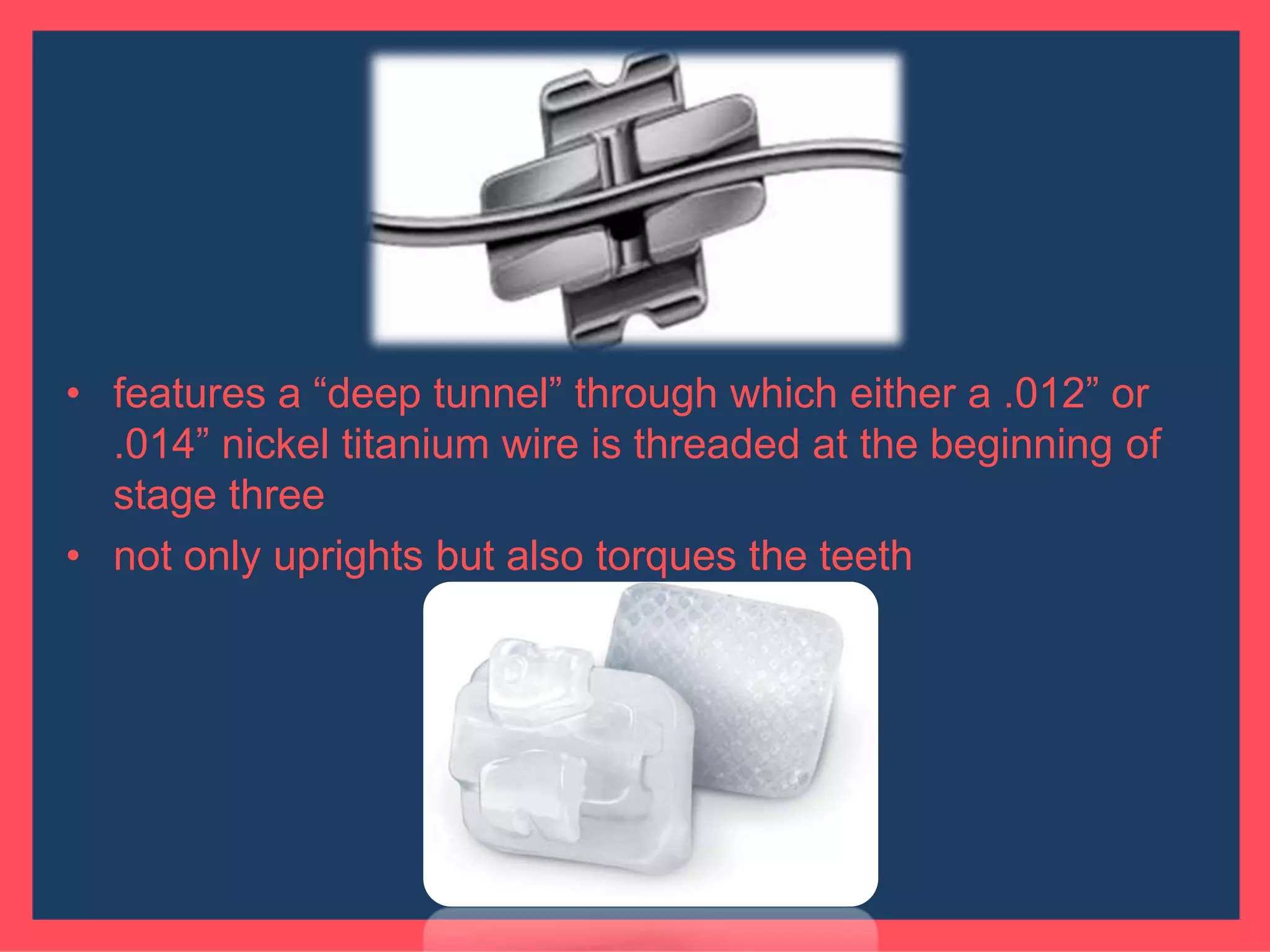 • features a “deep tunnel” through which either a .012” or .014” nickel titanium wire is threaded at the beginning of stage three
• not only uprights but also torques the teeth